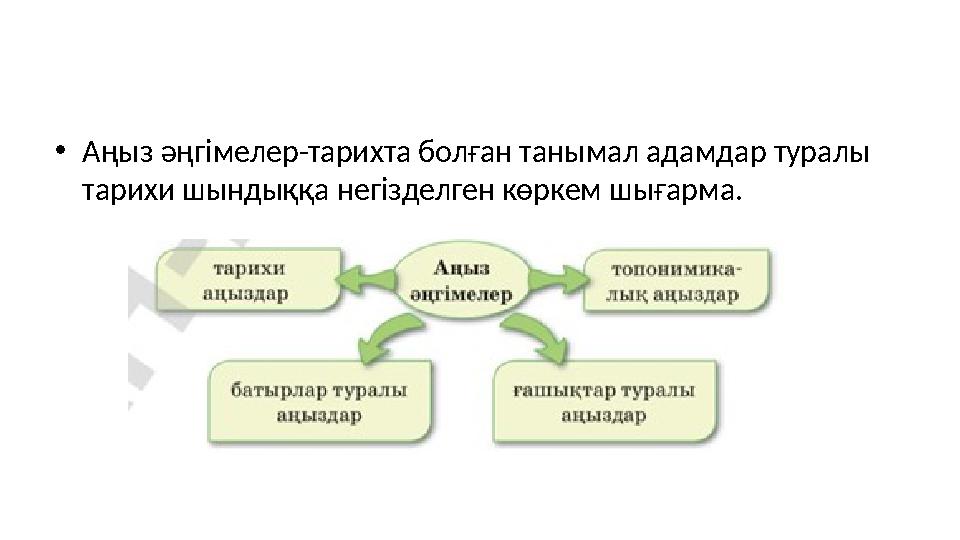 • Аңыз әңгімелер-тарихта болған танымал адамдар туралы тарихи шындыққа негізделген көркем шығарма.

тарихи аңыздар

Аңыз әңгімелер

топонимикалық аңыздар

батырлар туралы аңыздар

ғашықтар туралы аңыздар